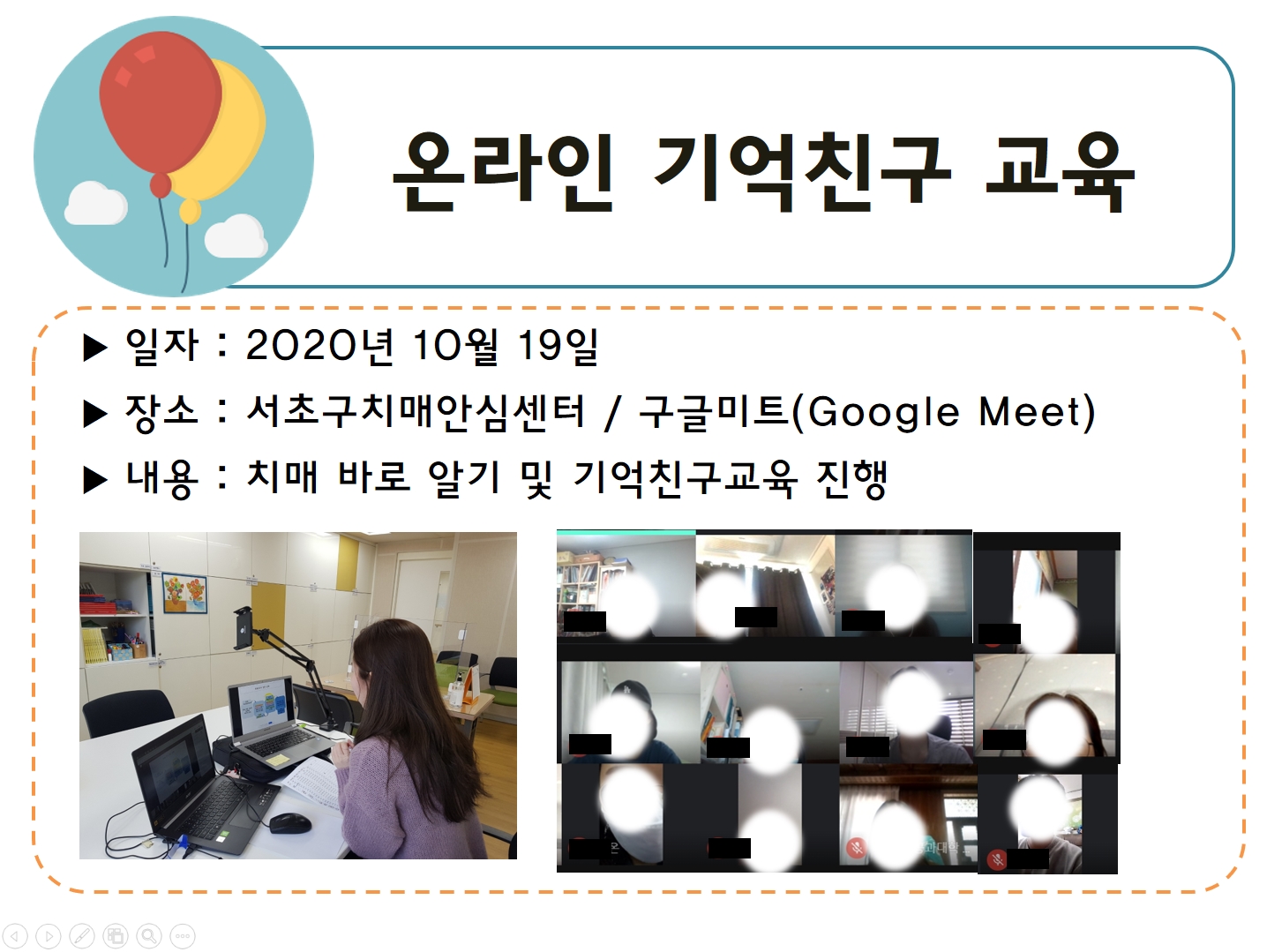 온라인 기억친구 교육

▶ 일자 : 2020년 10월 19일

▶ 장소 : 서초구치매안심센터 / 구글미트(Google Meet)

▶ 내용 : 치매 바로 알기 및 기억친구교육 진행